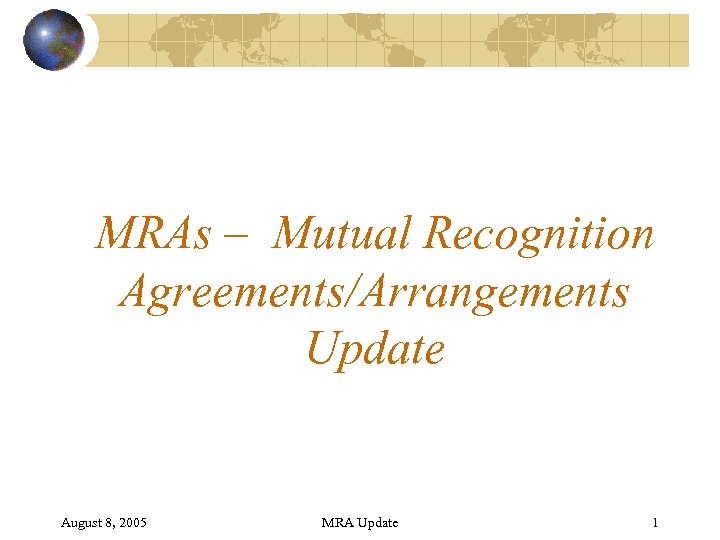 MRAs – Mutual Recognition Agreements/Arrangements Update

August 8, 2005

MRA Update

1